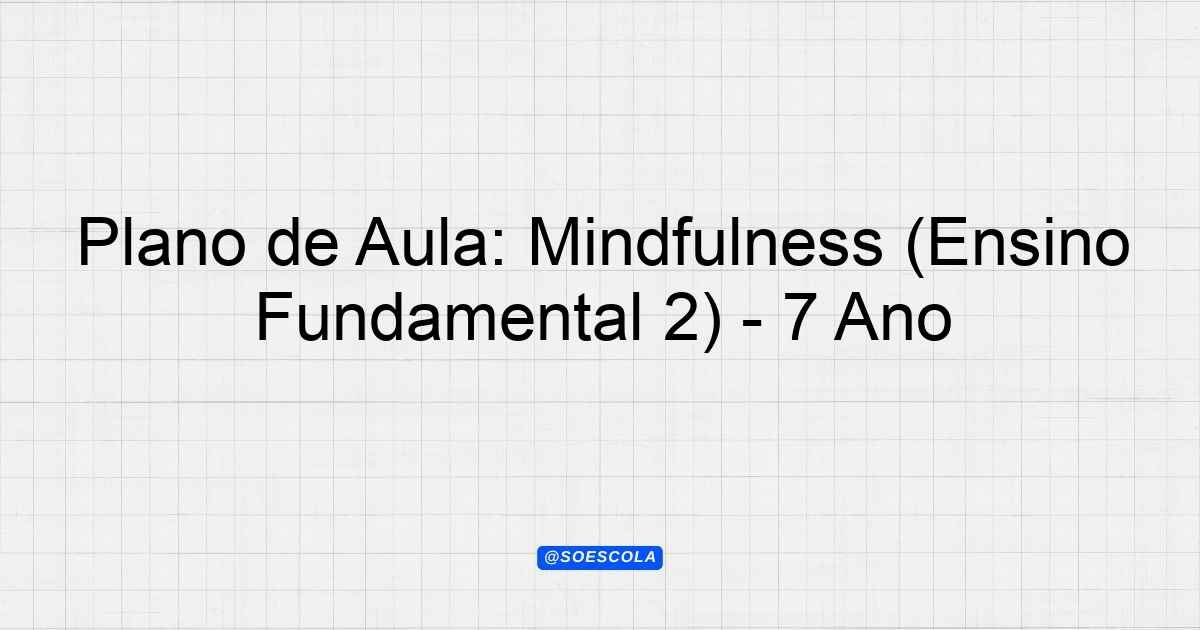 Plano de Aula: Mindfulness (Ensino Fundamental 2) - 7 Ano

@SOESCOLA